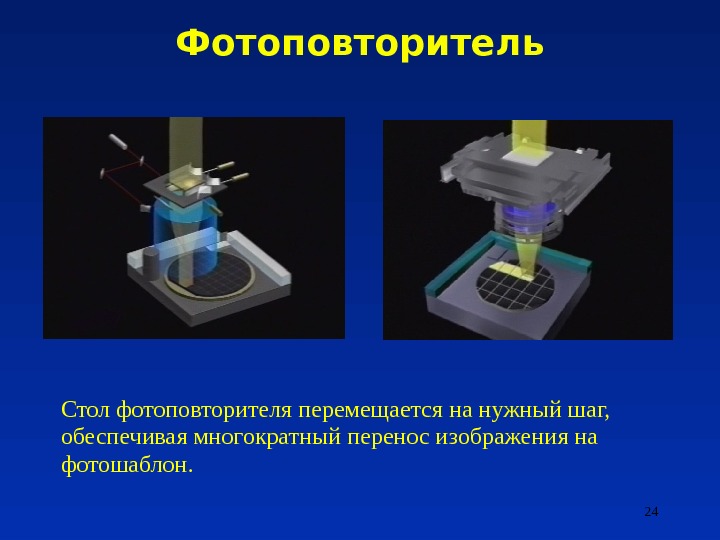 Фотоповторитель

Стол фотоповторителя перемещается на нужный шаг, обеспечивая многократный перенос изображения на фотошаблон.

24